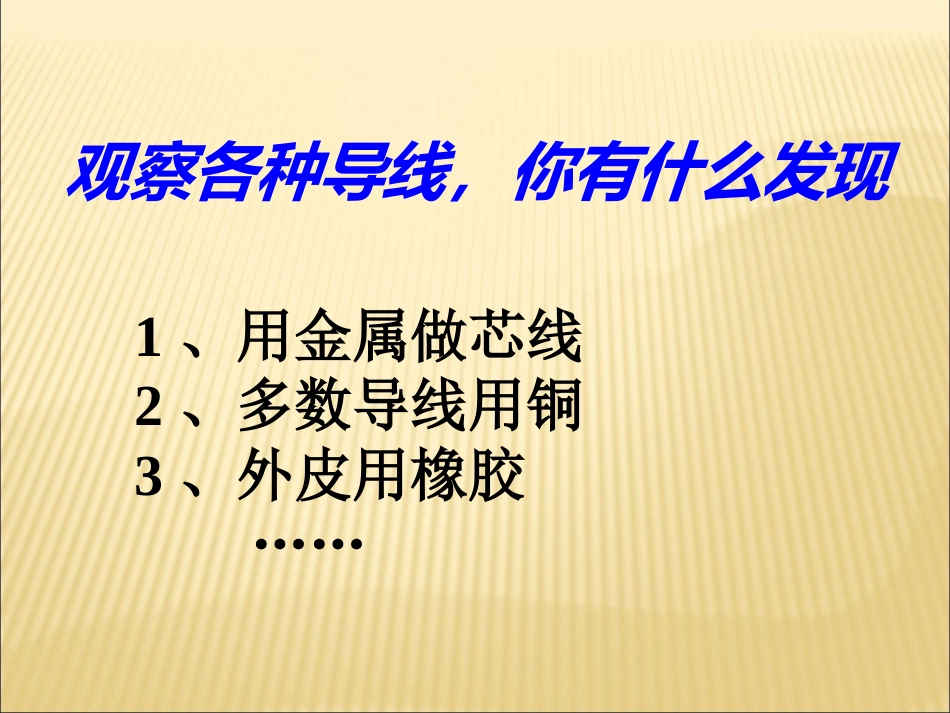 观察各种导线，你有什么发现

1 、用金属做芯线
2 、多数导线用铜
3 、外皮用橡胶
……